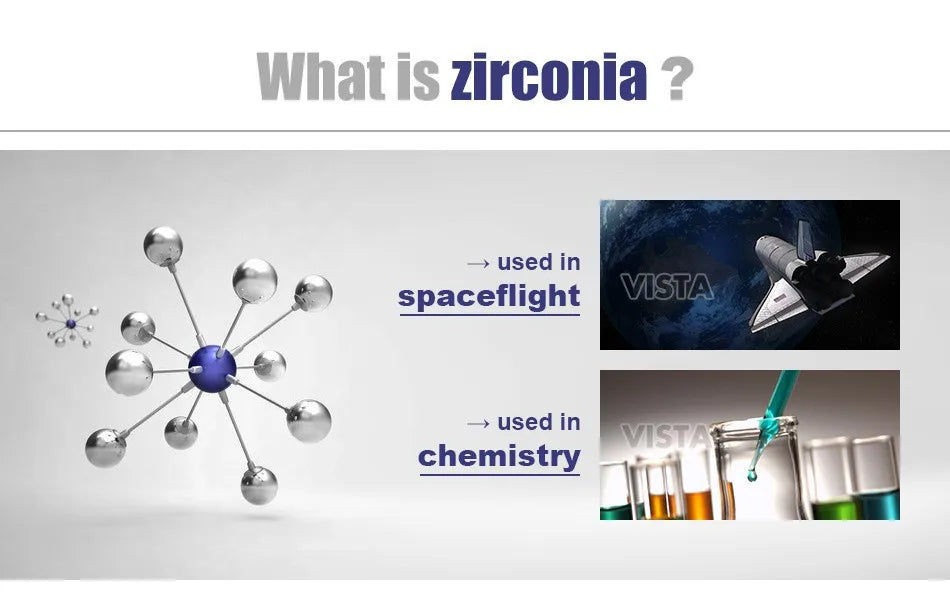 What is zirconia ?

→ used in
spaceflight

VISTA

→ used in
chemistry

VISTA